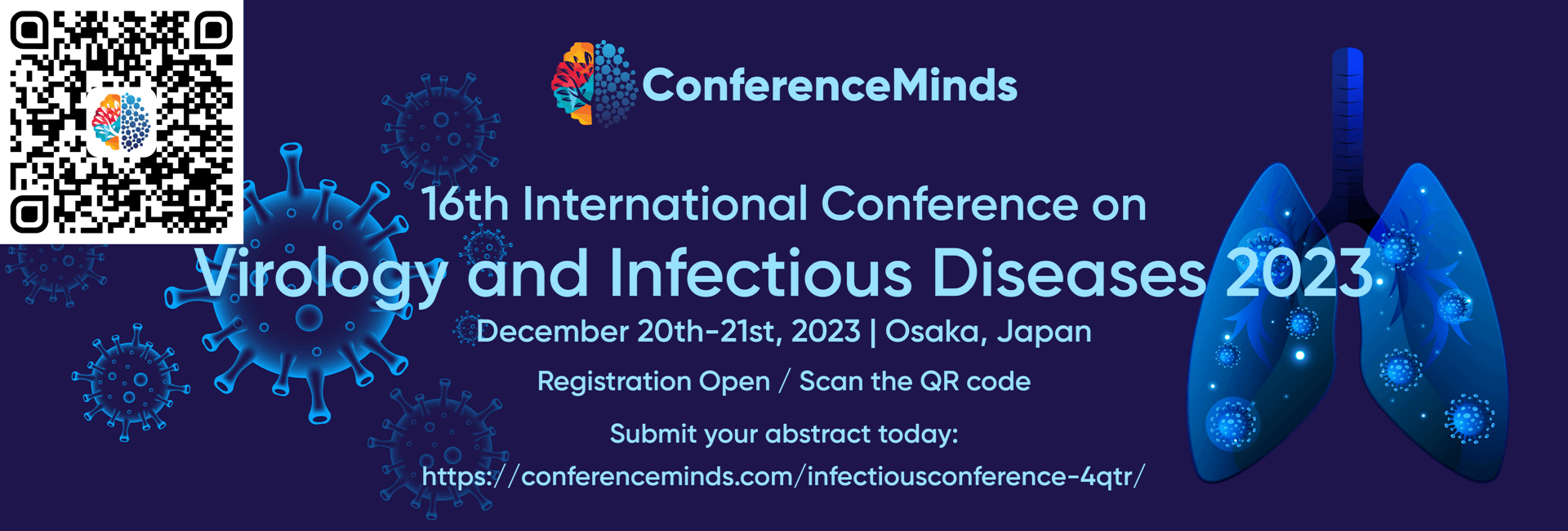 ConferenceMinds

16th International Conference on
Virology and Infectious Diseases 2023

December 20th-21st, 2023 | Osaka, Japan

Registration Open / Scan the QR code

Submit your abstract today:
https://conferenceminds.com/infectiousconference-4qtr/